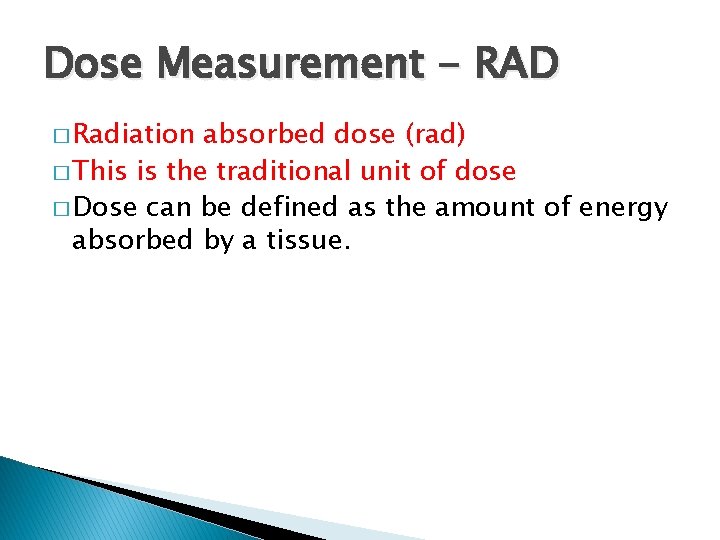 Dose Measurement - RAD

□ Radiation absorbed dose (rad)
□ This is the traditional unit of dose
□ Dose can be defined as the amount of energy absorbed by a tissue.